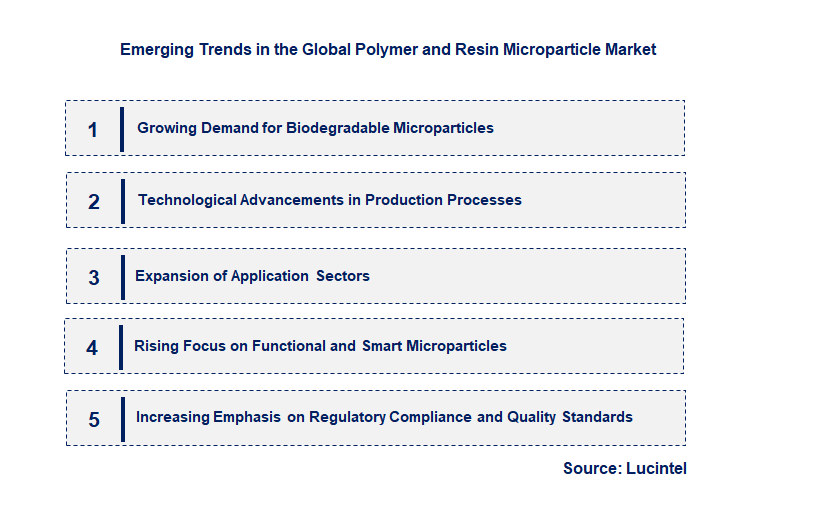 Emerging Trends in the Global Polymer and Resin Microparticle Market

1 Growing Demand for Biodegradable Microparticles

2 Technological Advancements in Production Processes

3 Expansion of Application Sectors

4 Rising Focus on Functional and Smart Microparticles

5 Increasing Emphasis on Regulatory Compliance and Quality Standards

Source: Lucintel